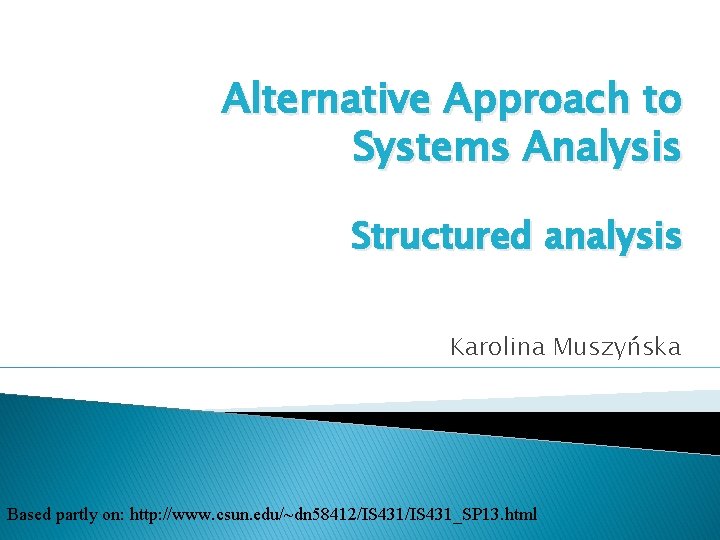 Alternative Approach to Systems Analysis

Structured analysis

Karolina Muszyńska

Based partly on: http://www.csun.edu/~dn58412/IS431/IS431_SP13.html